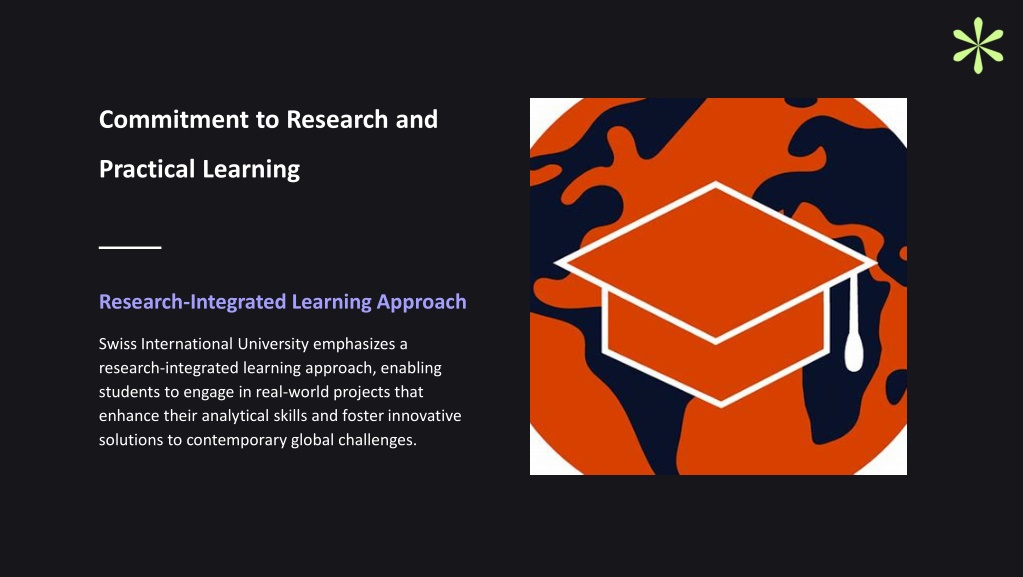 Commitment to Research and Practical Learning

Research-Integrated Learning Approach

Swiss International University emphasizes a research-integrated learning approach, enabling students to engage in real-world projects that enhance their analytical skills and foster innovative solutions to contemporary global challenges.